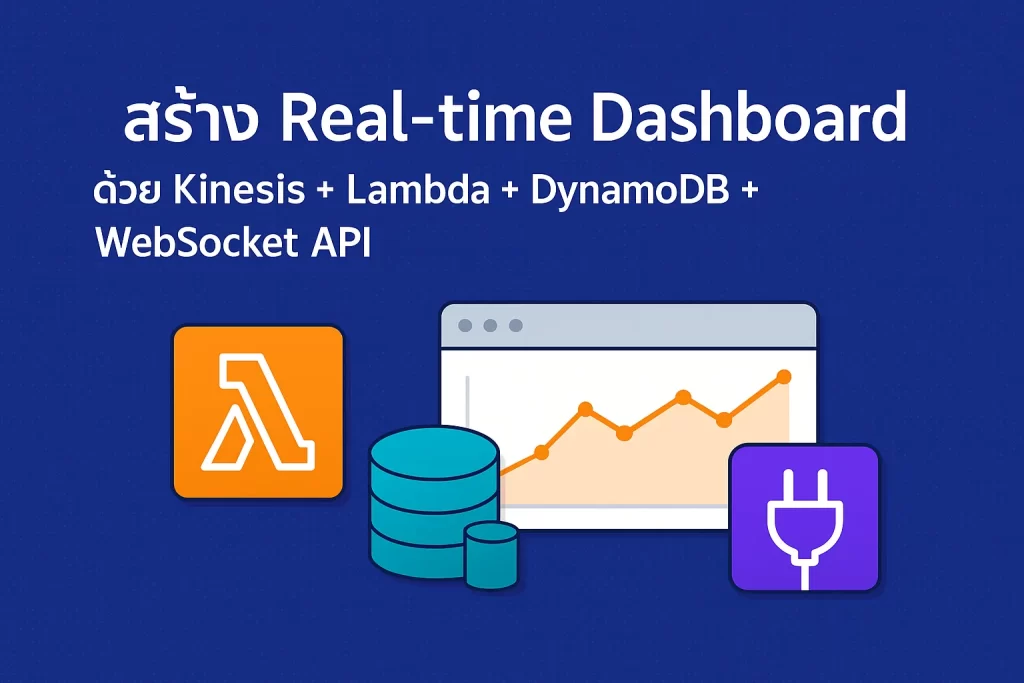 สร้าง Real-time Dashboard

ด้วย Kinesis + Lambda + DynamoDB + WebSocket API